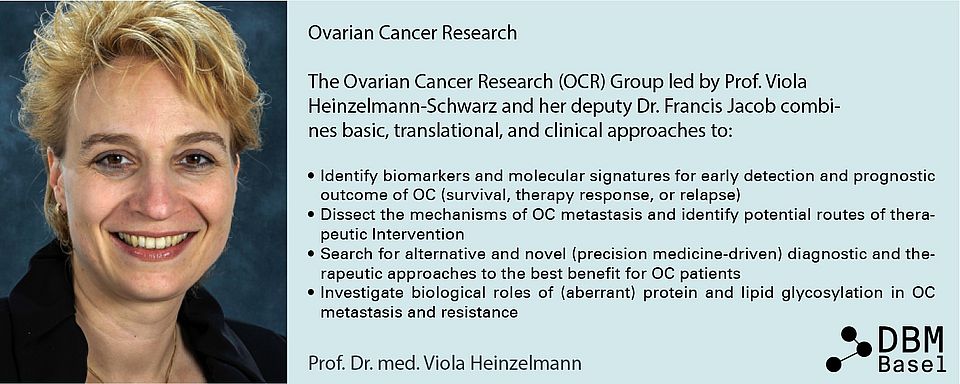 Ovarian Cancer Research

The Ovarian Cancer Research (OCR) Group led by Prof. Viola Heinzelmann-Schwarz and her deputy Dr. Francis Jacob combines basic, translational, and clinical approaches to:

• Identify biomarkers and molecular signatures for early detection and prognostic outcome of OC (survival, therapy response, or relapse)
• Dissect the mechanisms of OC metastasis and identify potential routes of therapeutic Intervention
• Search for alternative and novel (precision medicine-driven) diagnostic and therapeutic approaches to the best benefit for OC patients
• Investigate biological roles of (aberrant) protein and lipid glycosylation in OC metastasis and resistance

Prof. Dr. med. Viola Heinzelmann

DBM
Basel